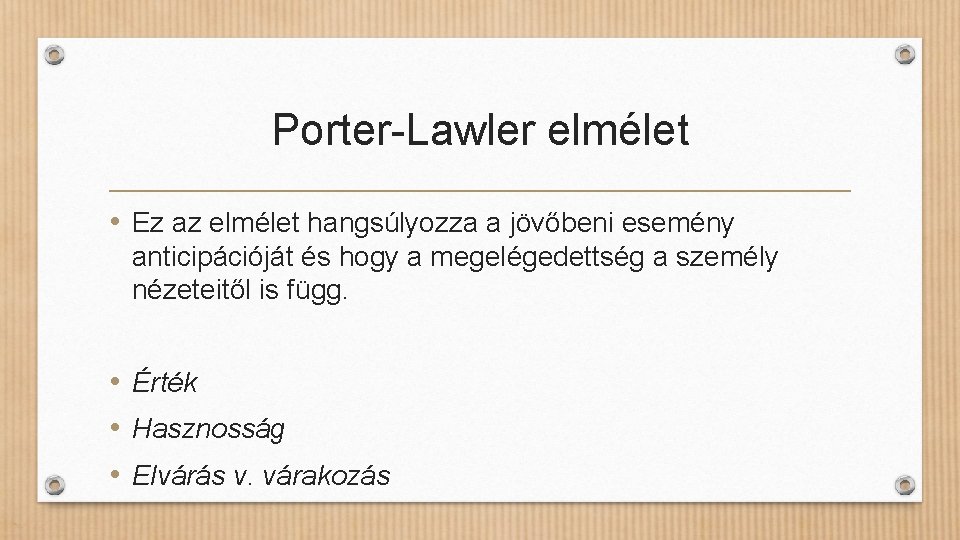 Porter-Lawler elmélet

• Ez az elmélet hangsúlyozza a jövőbeni esemény anticipációját és hogy a megelégedettség a személy nézeteitől is függ.

• Érték
• Hasznosság
• Elvárás v. várakozás